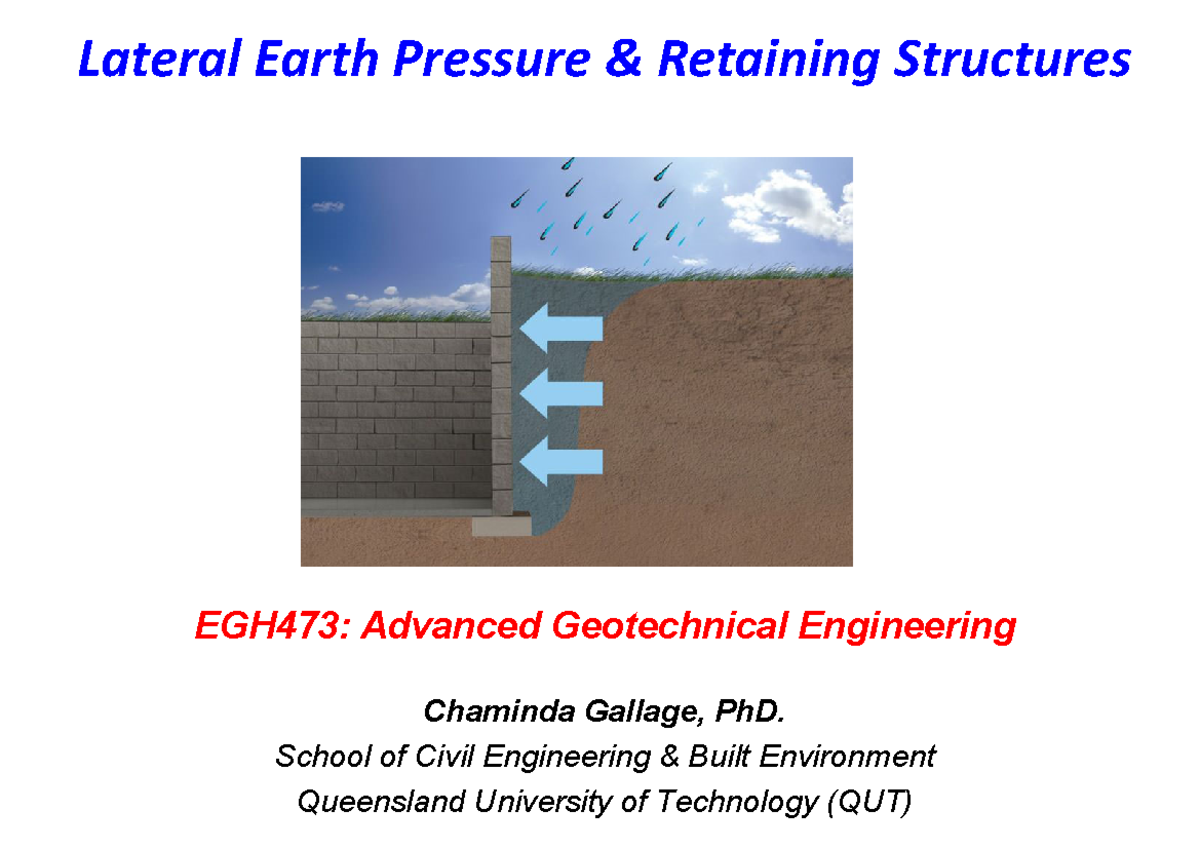 Lateral Earth Pressure & Retaining Structures

EGH473: Advanced Geotechnical Engineering

Chaminda Gallage, PhD.
School of Civil Engineering & Built Environment
Queensland University of Technology (QUT)